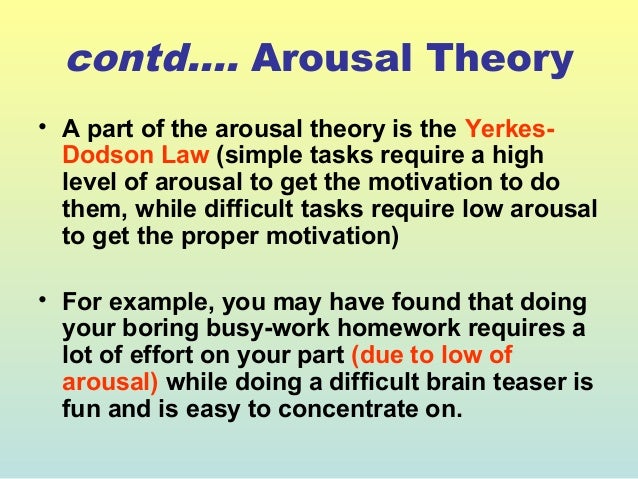 contd…. Arousal Theory

• A part of the arousal theory is the Yerkes-Dodson Law (simple tasks require a high level of arousal to get the motivation to do them, while difficult tasks require low arousal to get the proper motivation)

• For example, you may have found that doing your boring busy-work homework requires a lot of effort on your part (due to low of arousal) while doing a difficult brain teaser is fun and is easy to concentrate on.